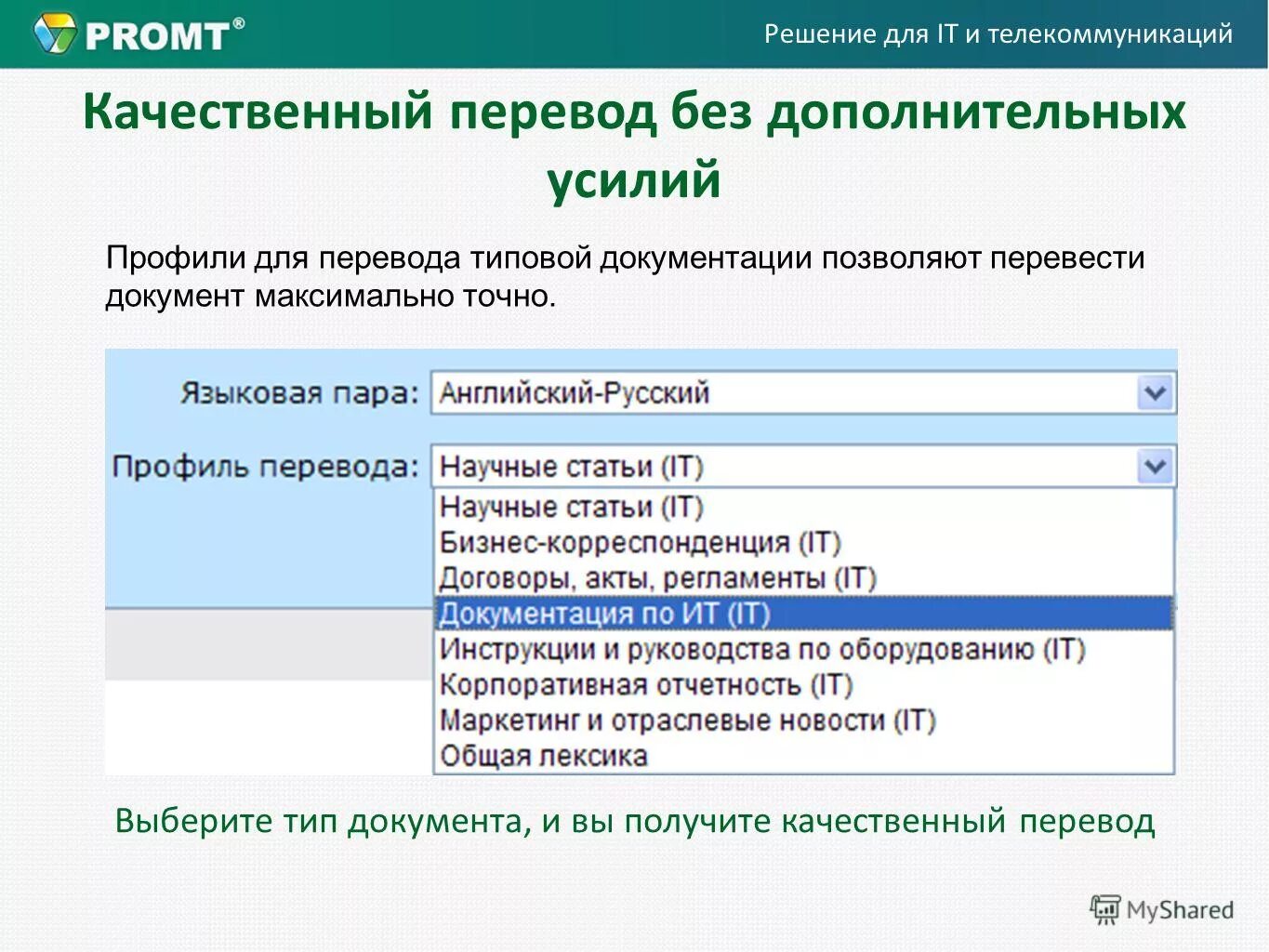 PROMT®

Решение для IT и телекоммуникаций

Качественный перевод без дополнительных усилий

Профили для перевода типовой документации позволяют перевести документ максимально точно.

Языковая пара: Английский-Русский

Профиль перевода: Научные статьи (IT)

Научные статьи (IT)
Бизнес-корреспонденция (IT)
Договоры, акты, регламенты (IT)
Документация по ИТ (IT)
Инструкции и руководства по оборудованию (IT)
Корпоративная отчетность (IT)
Маркетинг и отраслевые новости (IT)
Общая лексика

Выберите тип документа, и вы получите качественный перевод

MyShared